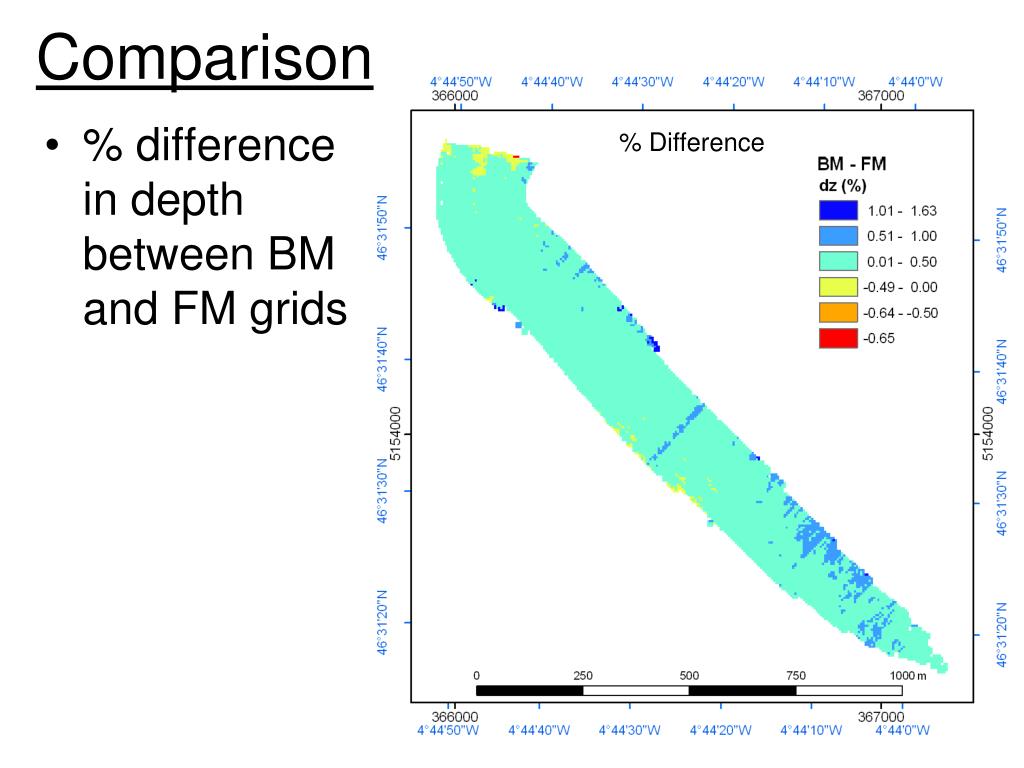 Comparison

• % difference in depth between BM and FM grids

4°44'50"W 4°44'40"W 4°44'30"W 4°44'20"W 4°44'10"W 4°44'0"W
366000 367000

% Difference

BM - FM
dz (%)

1.01 - 1.63
0.51 - 1.00
0.01 - 0.50
-0.49 - 0.00
-0.64 - -0.50
-0.65

46°31'50"N
46°31'40"N
5154000
46°31'30"N
46°31'20"N

46°31'50"N
46°31'40"N
5154000
46°31'30"N
46°31'20"N

0 250 500 750 1000 m

366000 367000
4°44'50"W 4°44'40"W 4°44'30"W 4°44'20"W 4°44'10"W 4°44'0"W